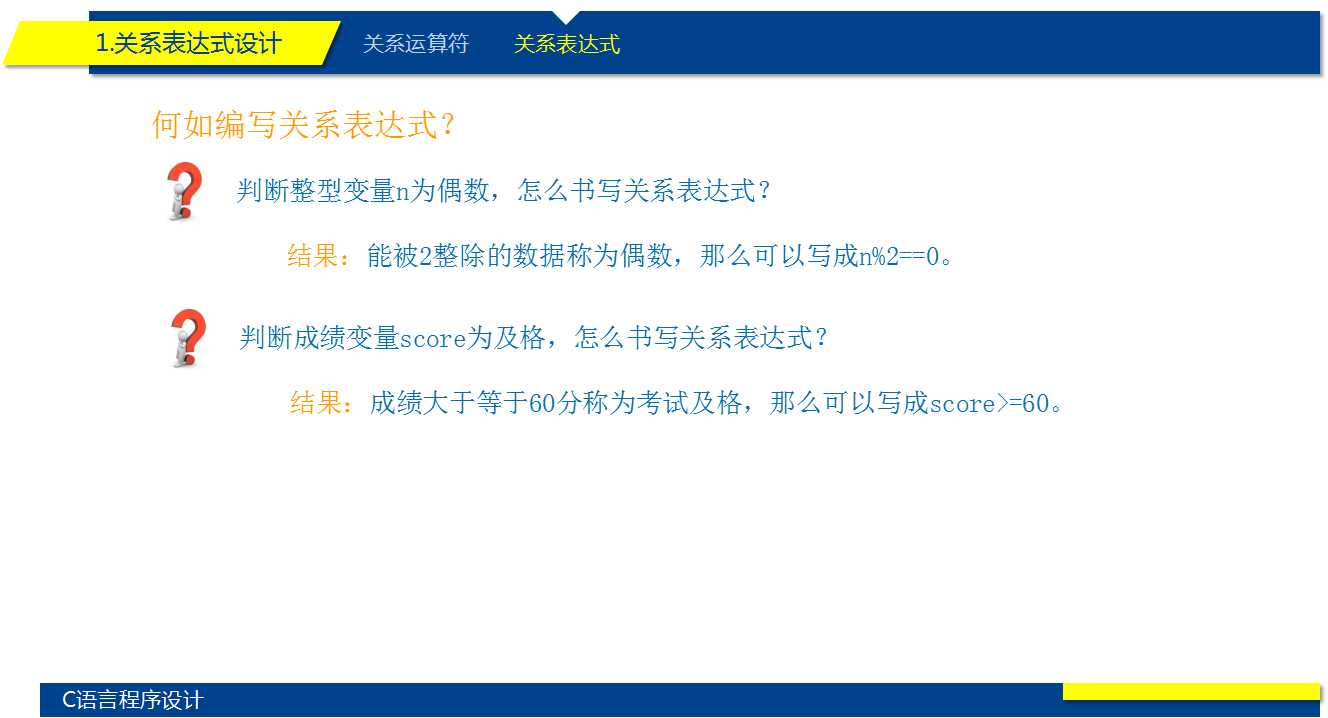 1.关系表达式设计

关系运算符

关系表达式

何如编写关系表达式？

判断整型变量n为偶数，怎么书写关系表达式？

结果：能被2整除的数据称为偶数，那么可以写成n%2==0。

判断成绩变量score为及格，怎么书写关系表达式？

结果：成绩大于等于60分称为考试及格，那么可以写成score>=60。

C语言程序设计